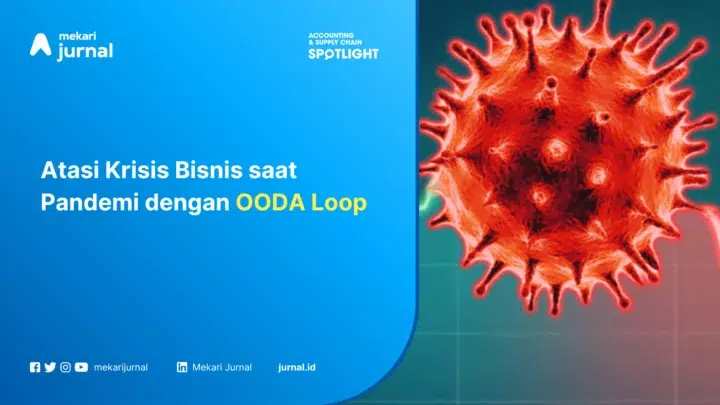 mekari jurnal

ACCOUNTING & SUPPLY CHAIN SPOTLIGHT

Atasi Krisis Bisnis saat Pandemi dengan OODA Loop

mekarijurnal Mekari Jurnal jurnal.id